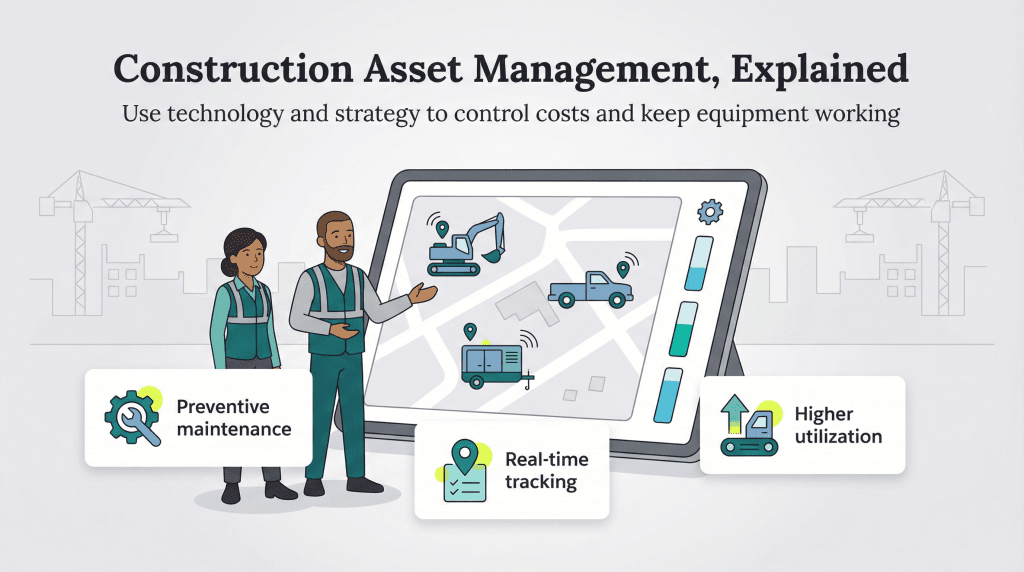 Construction Asset Management, Explained

Use technology and strategy to control costs and keep equipment working

Preventive maintenance

Real-time tracking

Higher utilization